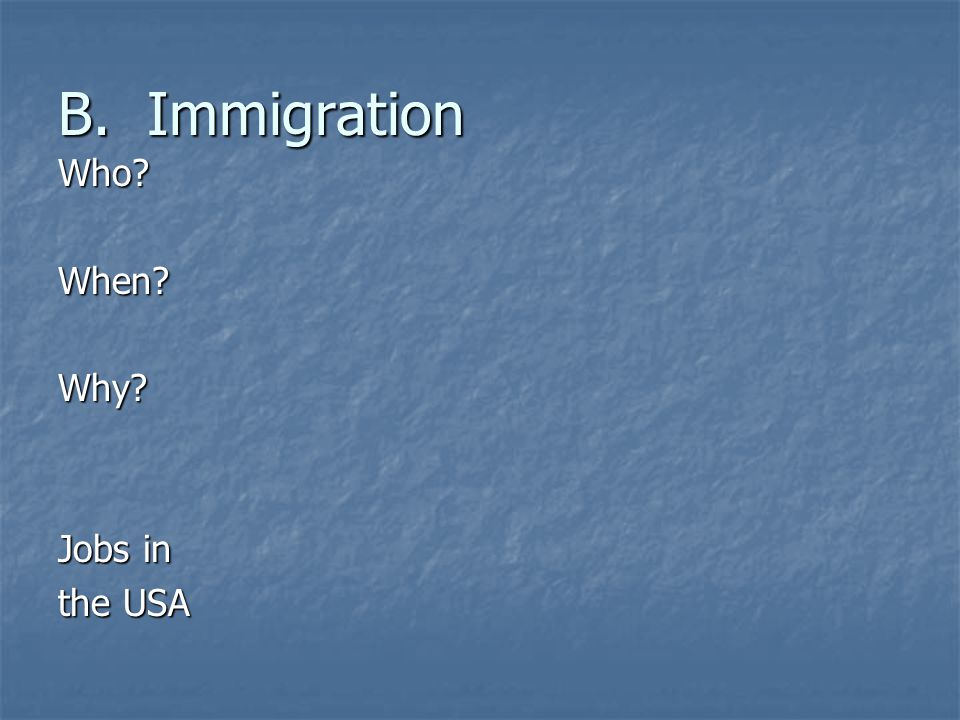 B. Immigration

Who?

When?

Why?

Jobs in the USA